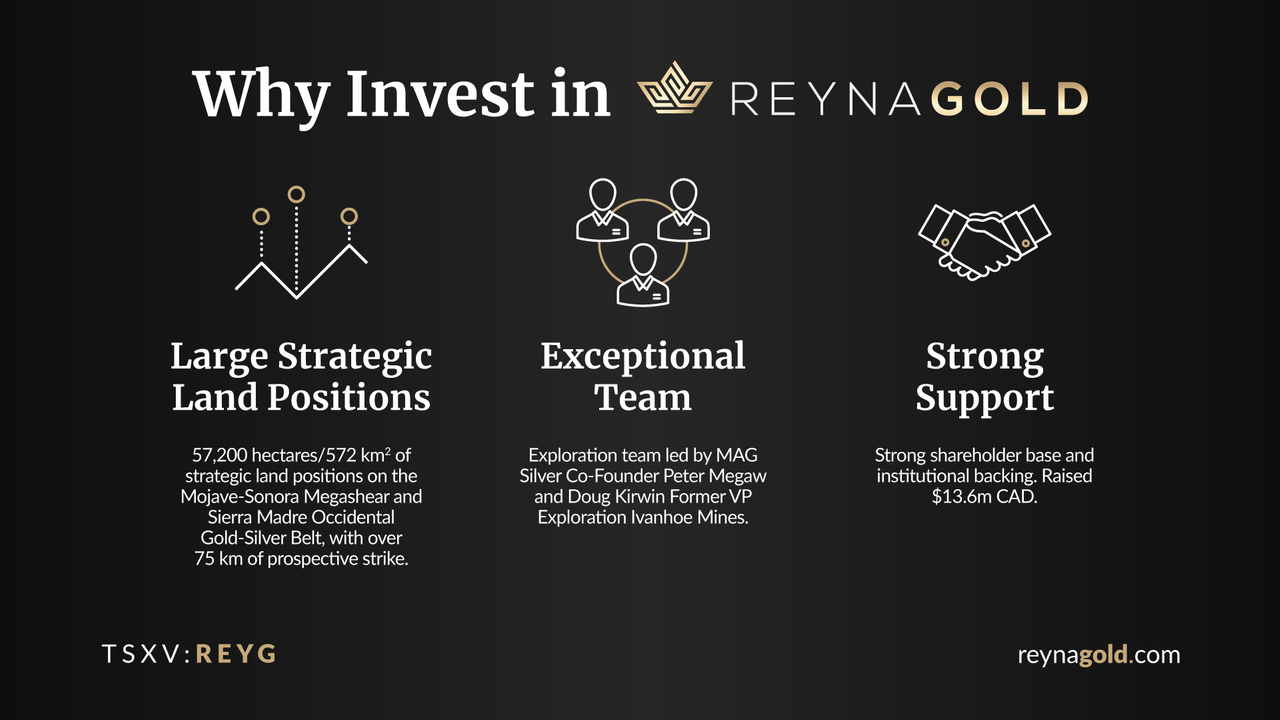 Why Invest in REYNAGOLD

Large Strategic Land Positions

57,200 hectares/572 km$^2$ of strategic land positions on the Mojave-Sonora Megashear and Sierra Madre Occidental Gold-Silver Belt, with over 75 km of prospective strike.

Exceptional Team

Exploration team led by MAG Silver Co-Founder Peter Megaw and Doug Kirwin Former VP Exploration Ivanhoe Mines.

Strong Support

Strong shareholder base and institutional backing. Raised $13.6m CAD.

TSXV:REYG

reynagold.com